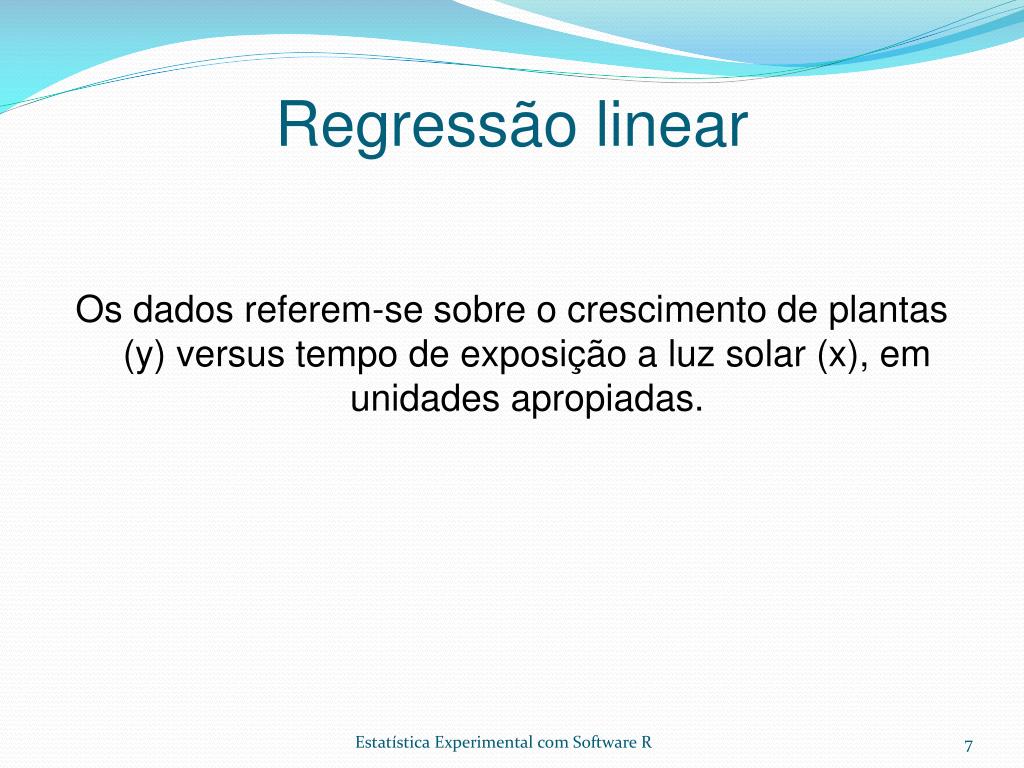 Regressão linear

Os dados referem-se sobre o crescimento de plantas (y) versus tempo de exposição a luz solar (x), em unidades apropiadas.

Estatística Experimental com Software R

7